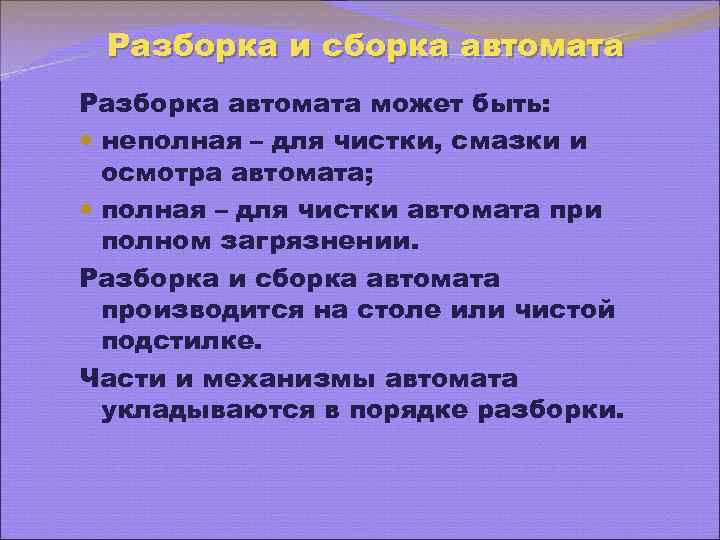 Разборка и сборка автомата

Разборка автомата может быть:

• неполная – для чистки, смазки и осмотра автомата;

• полная – для чистки автомата при полном загрязнении.

Разборка и сборка автомата производится на столе или чистой подстилке.

Части и механизмы автомата укладываются в порядке разборки.